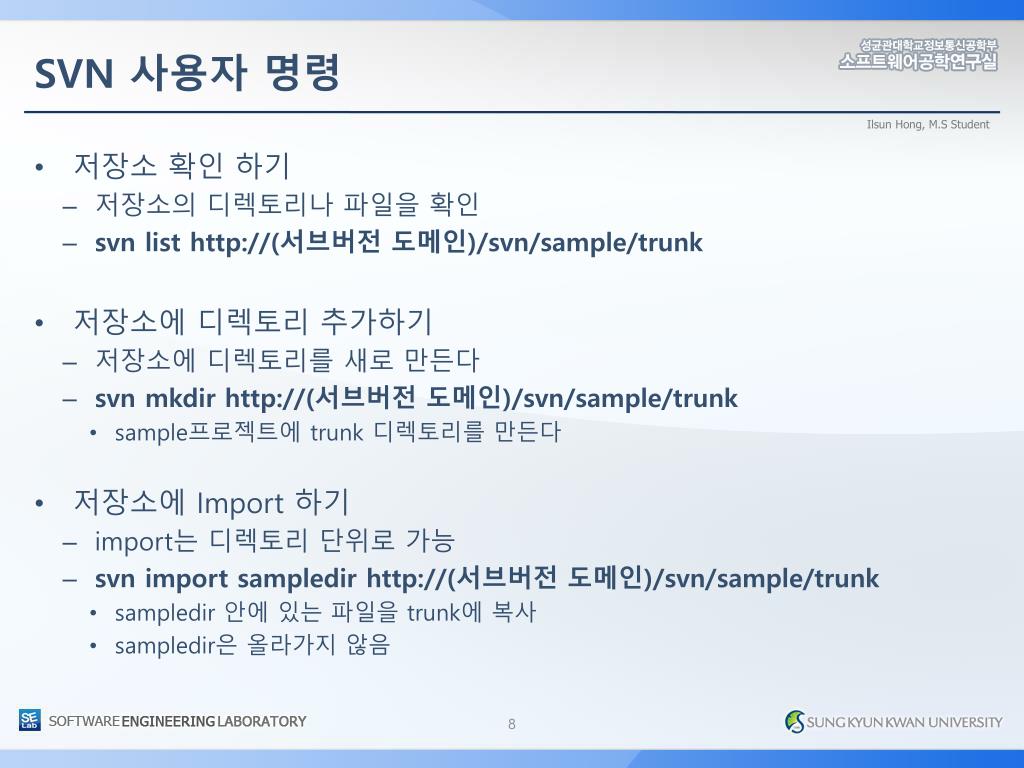 SVN 사용자 명령

성균관대학교정보통신공학부
소프트웨어공학연구실

Ilsun Hong, M.S Student

• 저장소 확인 하기
– 저장소의 디렉토리나 파일을 확인
– svn list http://(서브버전 도메인)/svn/sample/trunk

• 저장소에 디렉토리 추가하기
– 저장소에 디렉토리를 새로 만든다
– svn mkdir http://(서브버전 도메인)/svn/sample/trunk
• sample프로젝트에 trunk 디렉토리를 만든다

• 저장소에 Import 하기
– import는 디렉토리 단위로 가능
– svn import sampledir http://(서브버전 도메인)/svn/sample/trunk
• sampledir 안에 있는 파일을 trunk에 복사
• sampledir은 올라가지 않음

SE Lab SOFTWARE ENGINEERING LABORATORY

8

SUNG KYUN KWAN UNIVERSITY